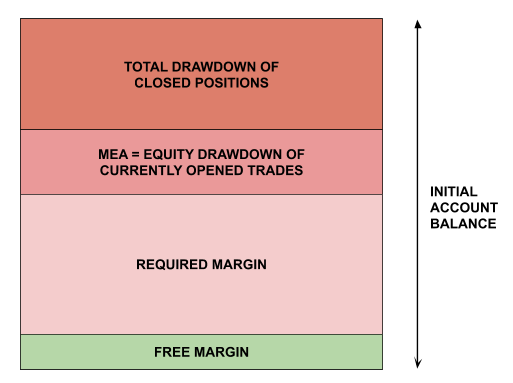 TOTAL DRAWDOWN OF CLOSED POSITIONS

MEA = EQUITY DRAWDOWN OF CURRENTLY OPENED TRADES

REQUIRED MARGIN

FREE MARGIN

INITIAL ACCOUNT BALANCE